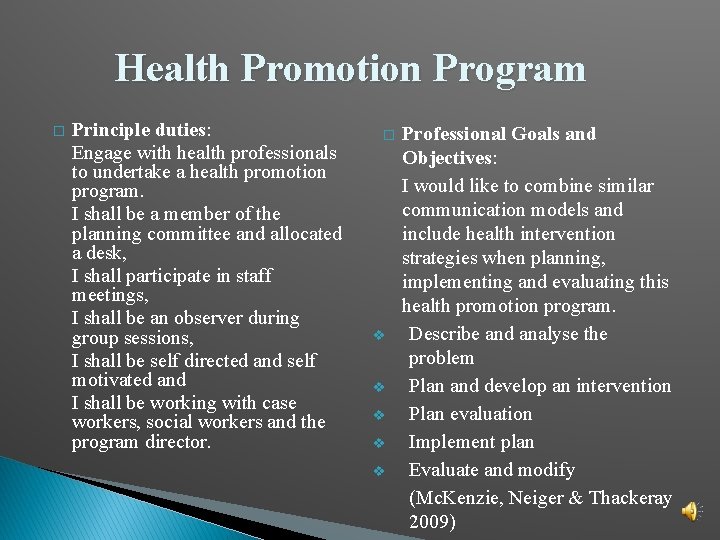 Health Promotion Program

□ Principle duties:

Engage with health professionals to undertake a health promotion program.

I shall be a member of the planning committee and allocated a desk,

I shall participate in staff meetings,

I shall be an observer during group sessions,

I shall be self directed and self motivated and

I shall be working with case workers, social workers and the program director.

□ Professional Goals and Objectives:

I would like to combine similar communication models and include health intervention strategies when planning, implementing and evaluating this health promotion program.

❖ Describe and analyse the problem

❖ Plan and develop an intervention

❖ Plan evaluation

❖ Implement plan

❖ Evaluate and modify

(McKenzie, Neiger & Thackeray 2009)